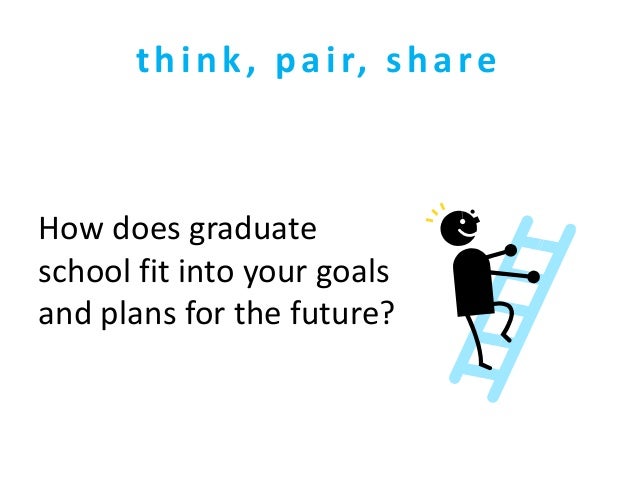 think, pair, share

How does graduate school fit into your goals and plans for the future?